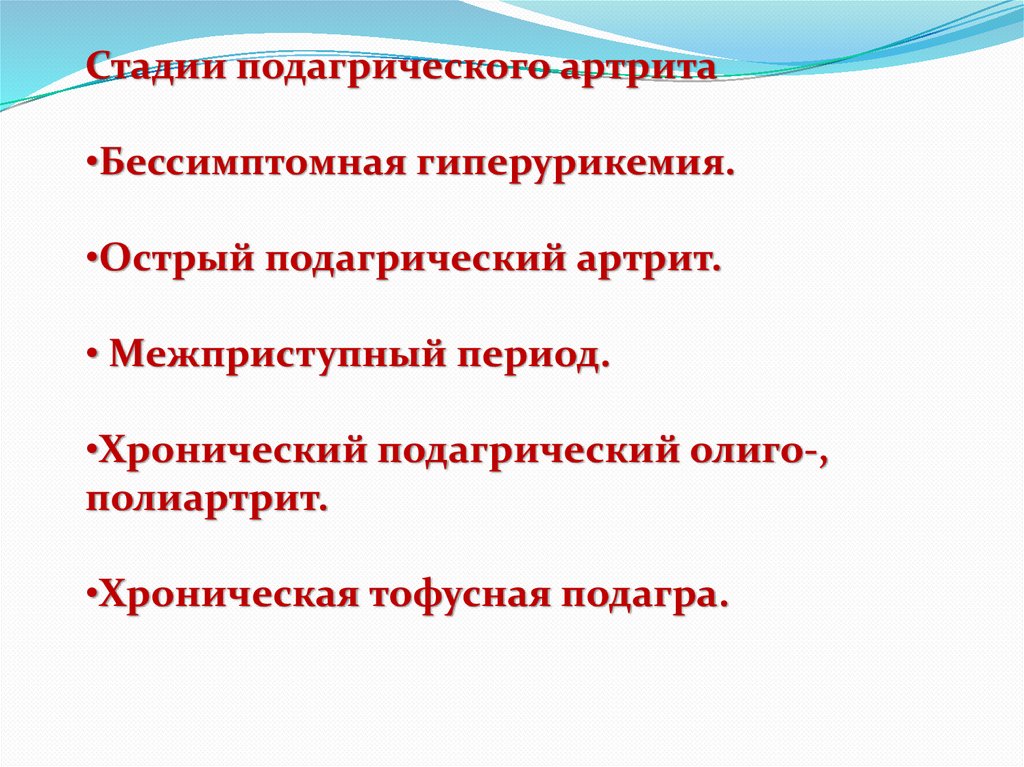 Стадии подагрического артрита

•Бессимптомная гиперурикемия.

•Острый подагрический артрит.

• Межприступный период.

•Хронический подагрический олиго-, полиартрит.

•Хроническая тофусная подагра.